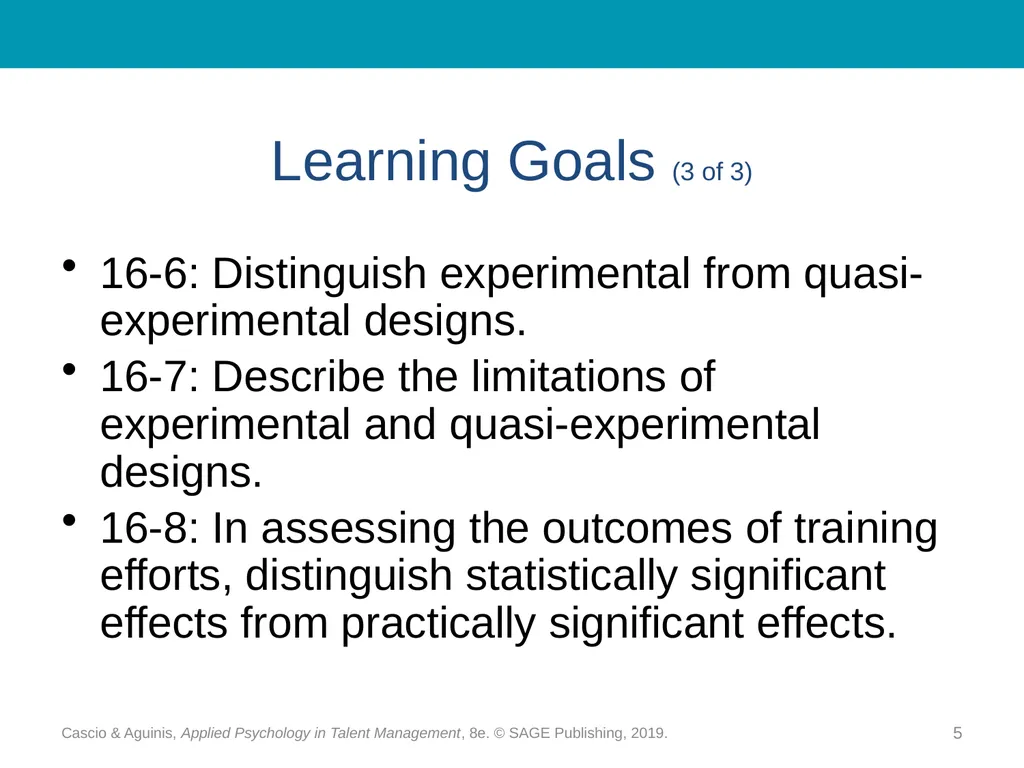 Learning Goals (3 of 3)

• 16-6: Distinguish experimental from quasi-experimental designs.
• 16-7: Describe the limitations of experimental and quasi-experimental designs.
• 16-8: In assessing the outcomes of training efforts, distinguish statistically significant effects from practically significant effects.

Cascio & Aguinis, Applied Psychology in Talent Management, 8e. © SAGE Publishing, 2019.

5